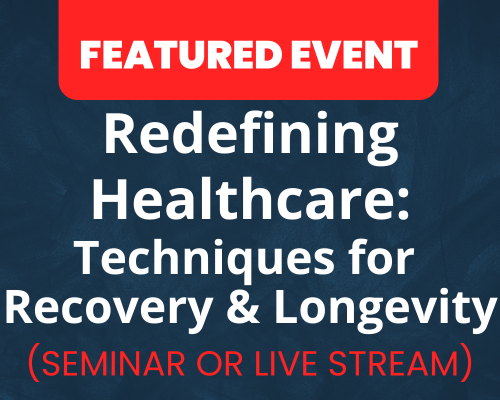 FEATURED EVENT

Redefining Healthcare: Techniques for Recovery & Longevity

(SEMINAR OR LIVE STREAM)